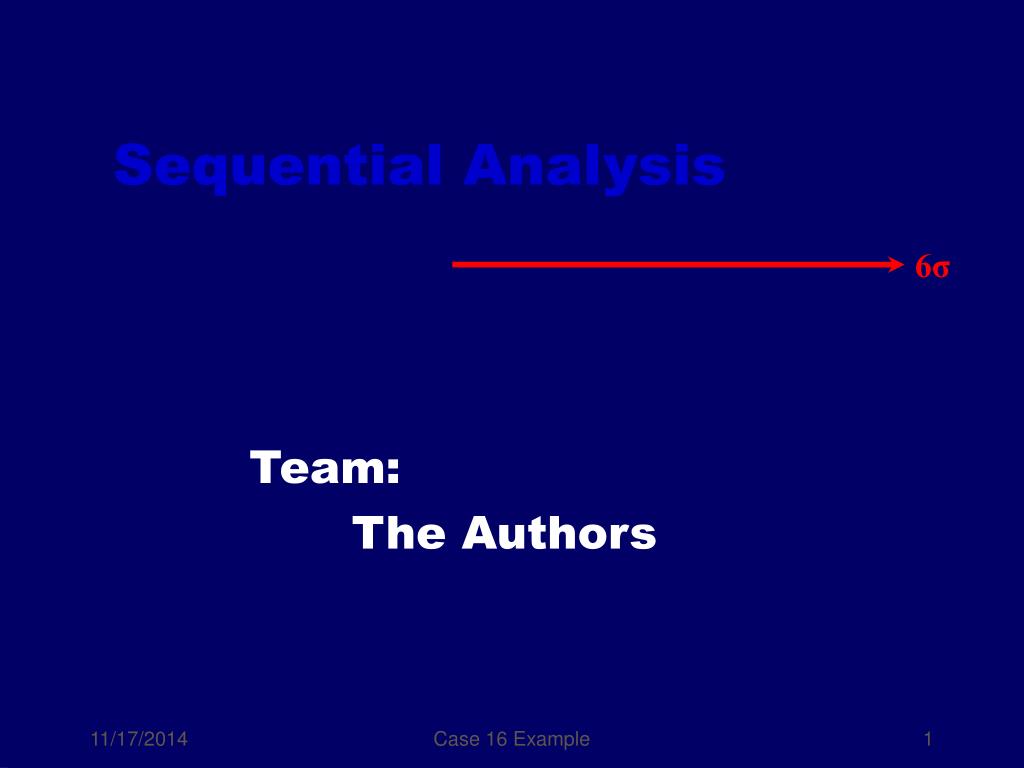 Sequential Analysis

6σ

Team:
The Authors

11/17/2014

Case 16 Example

1